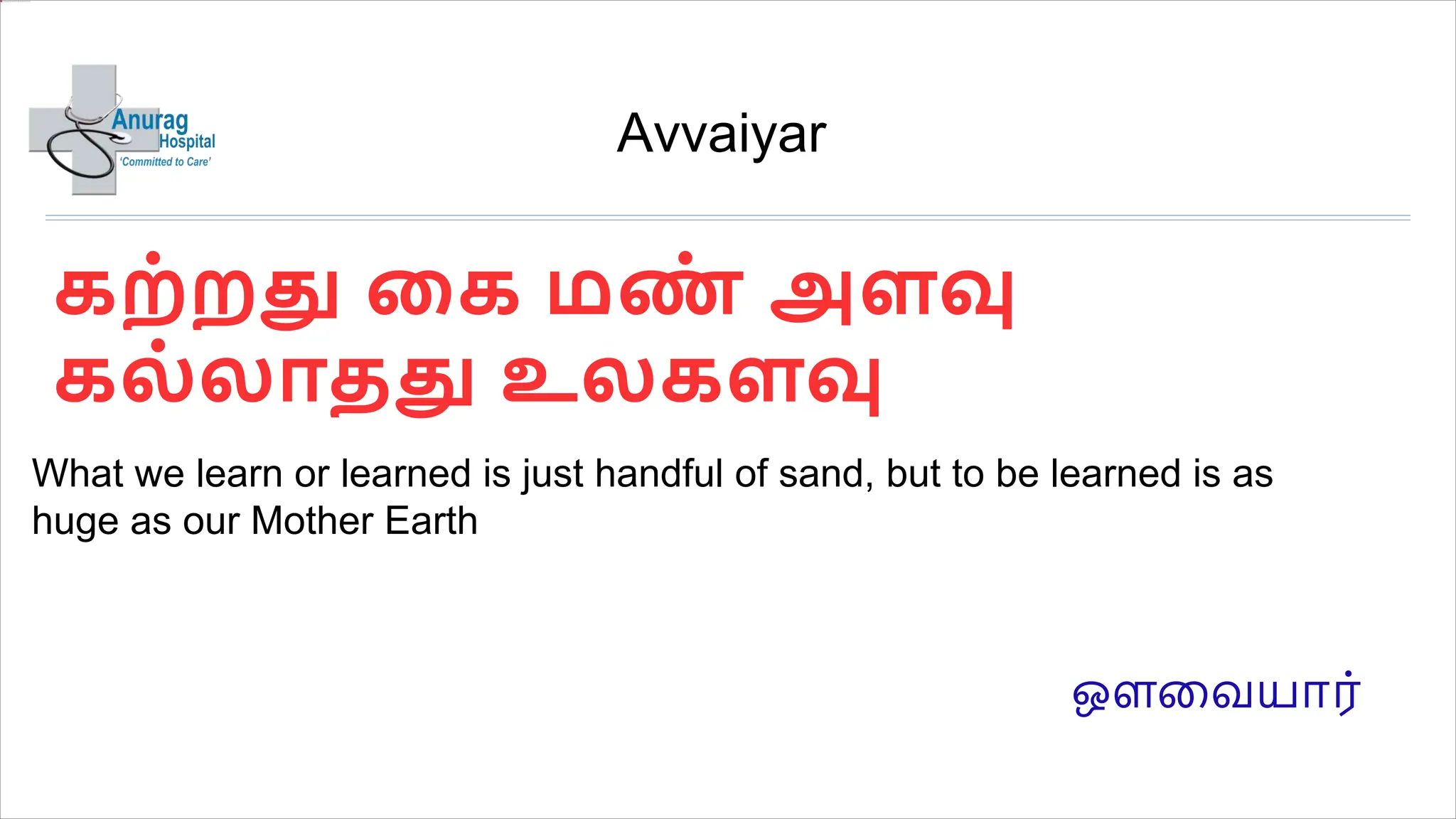 Anurag Hospital
'Committed to Care'

Avvaiyar

கற்றது கை மண் அளவு
கல்லாதது உலகளவு

What we learn or learned is just handful of sand, but to be learned is as huge as our Mother Earth

ஔவையார்